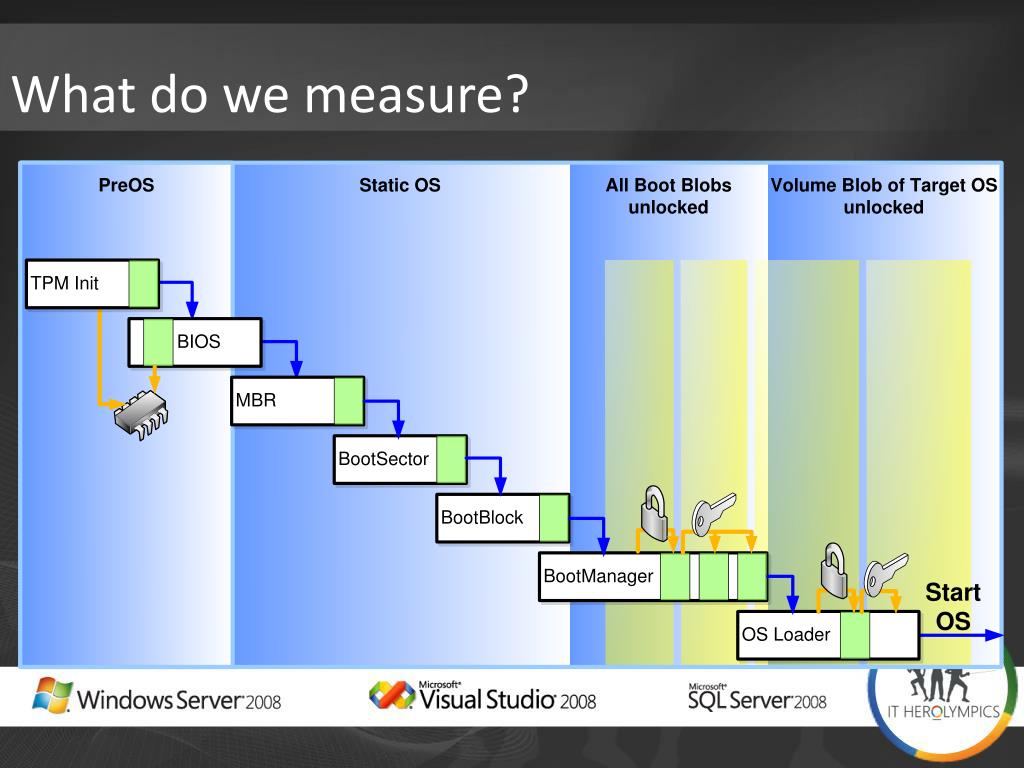 What do we measure?

PreOS

Static OS

All Boot Blobs unlocked

Volume Blob of Target OS unlocked

TPM Init

BIOS

MBR

BootSector

BootBlock

BootManager

OS Loader

Start OS

Windows Server 2008

Microsoft Visual Studio 2008

Microsoft SQL Server 2008

IT HEROLYMPICS